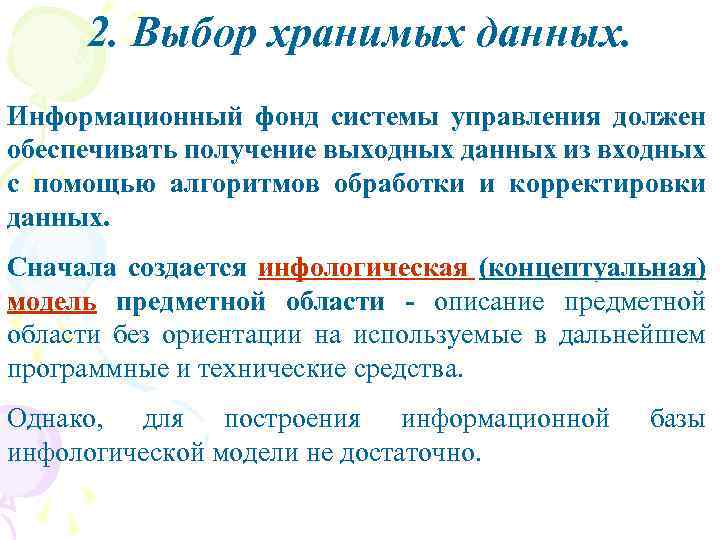 2. Выбор хранимых данных.

Информационный фонд системы управления должен обеспечивать получение выходных данных из входных с помощью алгоритмов обработки и корректировки данных.

Сначала создается инфологическая (концептуальная) модель предметной области - описание предметной области без ориентации на используемые в дальнейшем программные и технические средства.

Однако, для построения информационной базы инфологической модели не достаточно.